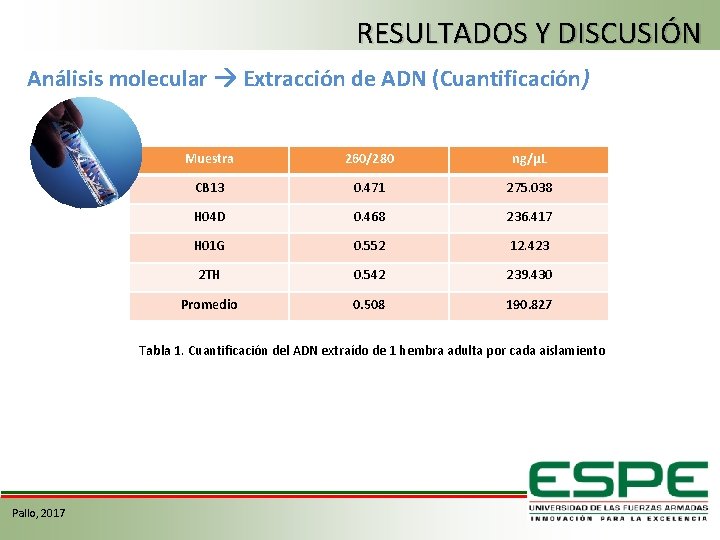 RESULTADOS Y DISCUSIÓN

Análisis molecular → Extracción de ADN (Cuantificación)

| Muestra | 260/280 | ng/µL |
|---|---|---|
| CB13 | 0.471 | 275.038 |
| H04D | 0.468 | 236.417 |
| H01G | 0.552 | 12.423 |
| 2TH | 0.542 | 239.430 |
| Promedio | 0.508 | 190.827 |

Tabla 1. Cuantificación del ADN extraído de 1 hembra adulta por cada aislamiento

Pallo, 2017

ESPE
UNIVERSIDAD DE LAS FUERZAS ARMADAS
INNOVACIÓN PARA LA EXCELENCIA